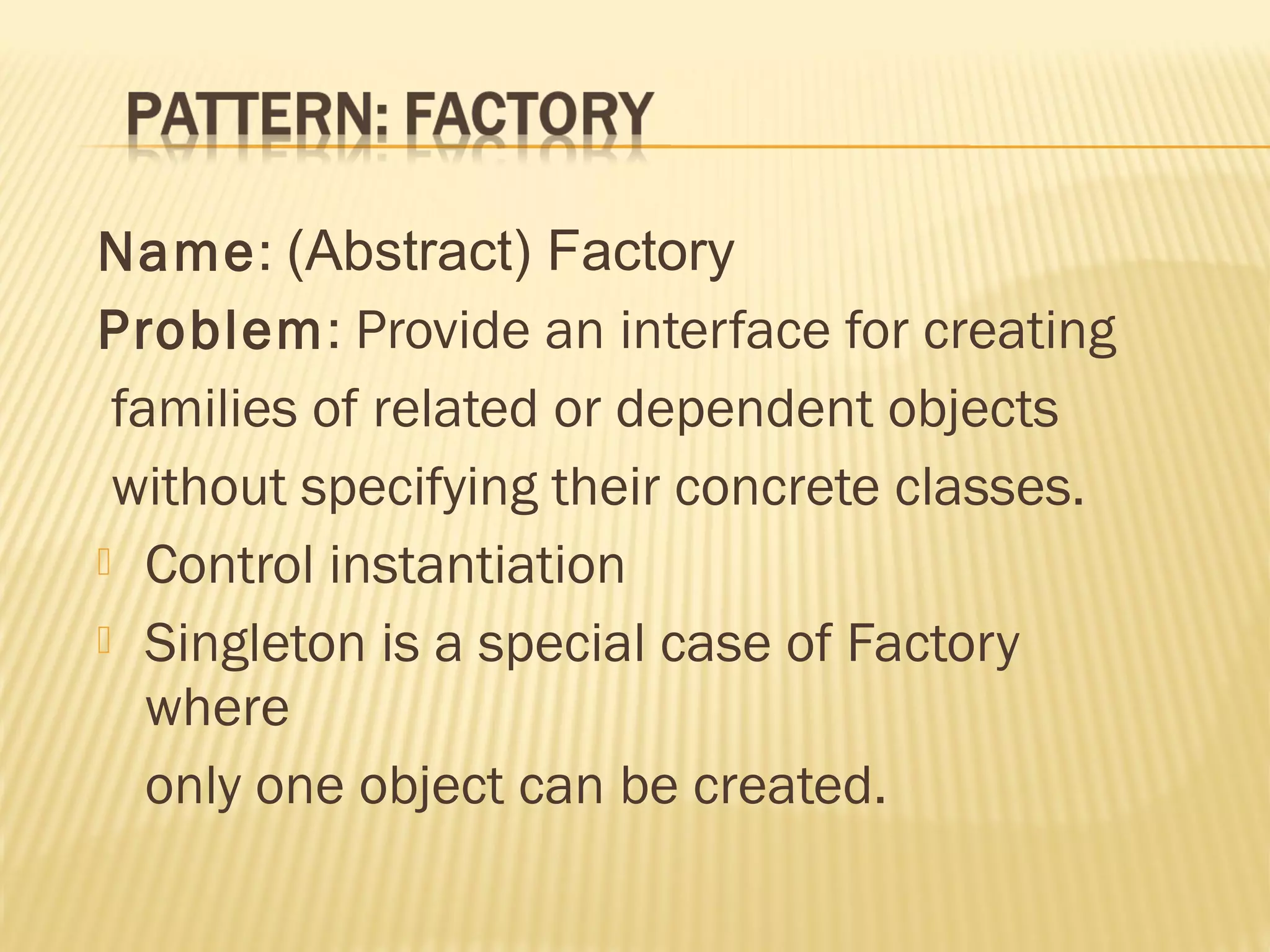 PATTERN: FACTORY

Name: (Abstract) Factory

Problem: Provide an interface for creating families of related or dependent objects without specifying their concrete classes.

Control instantiation

Singleton is a special case of Factory where
only one object can be created.